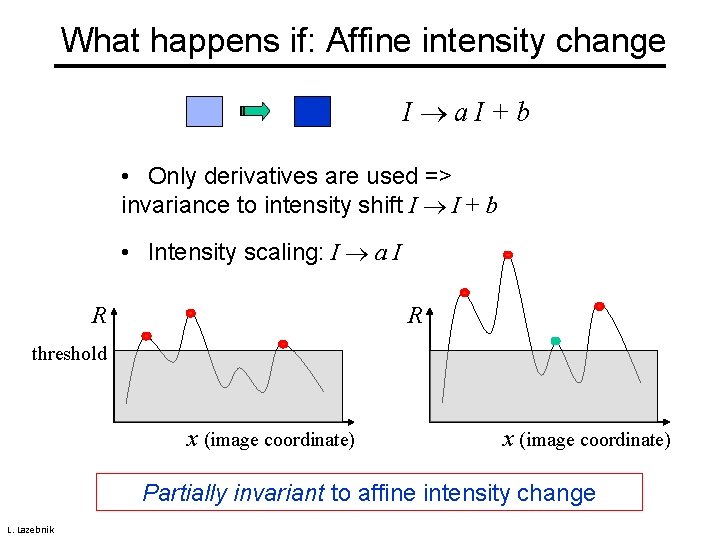 What happens if: Affine intensity change

$I \rightarrow a\,I + b$

• Only derivatives are used => invariance to intensity shift $I \rightarrow I + b$

• Intensity scaling: $I \rightarrow a\,I$

$R$

threshold

$x$ (image coordinate)

$R$

$x$ (image coordinate)

Partially invariant to affine intensity change

L. Lazebnik